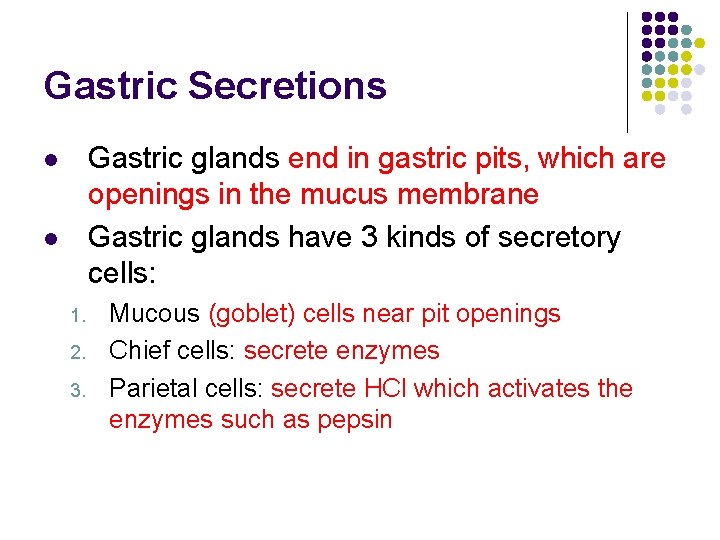 Gastric Secretions

- Gastric glands end in gastric pits, which are openings in the mucus membrane
- Gastric glands have 3 kinds of secretory cells:

1. Mucous (goblet) cells near pit openings
2. Chief cells: secrete enzymes
3. Parietal cells: secrete HCl which activates the enzymes such as pepsin